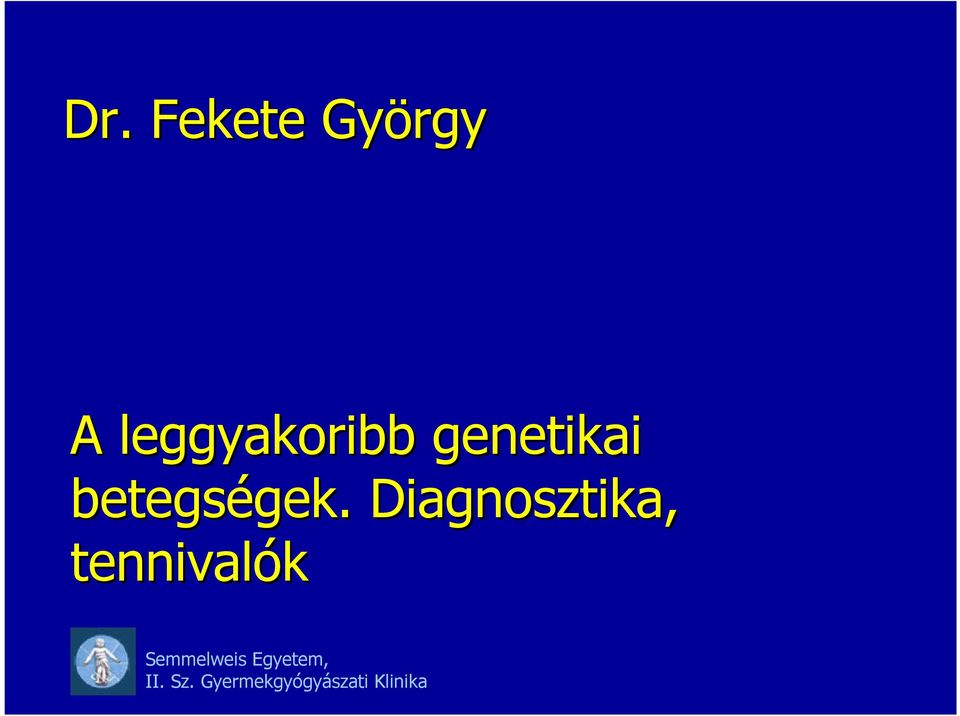 Dr. Fekete György

A leggyakoribb genetikai betegségek. Diagnosztika, tennivalók

Semmelweis Egyetem,
II. Sz. Gyermekgyógyászati Klinika